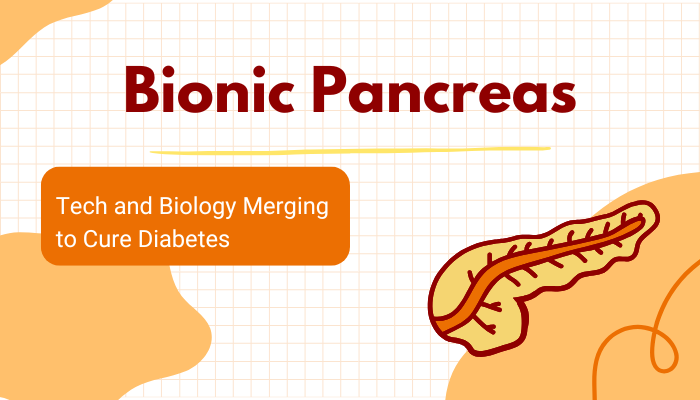 Bionic Pancreas

Tech and Biology Merging to Cure Diabetes